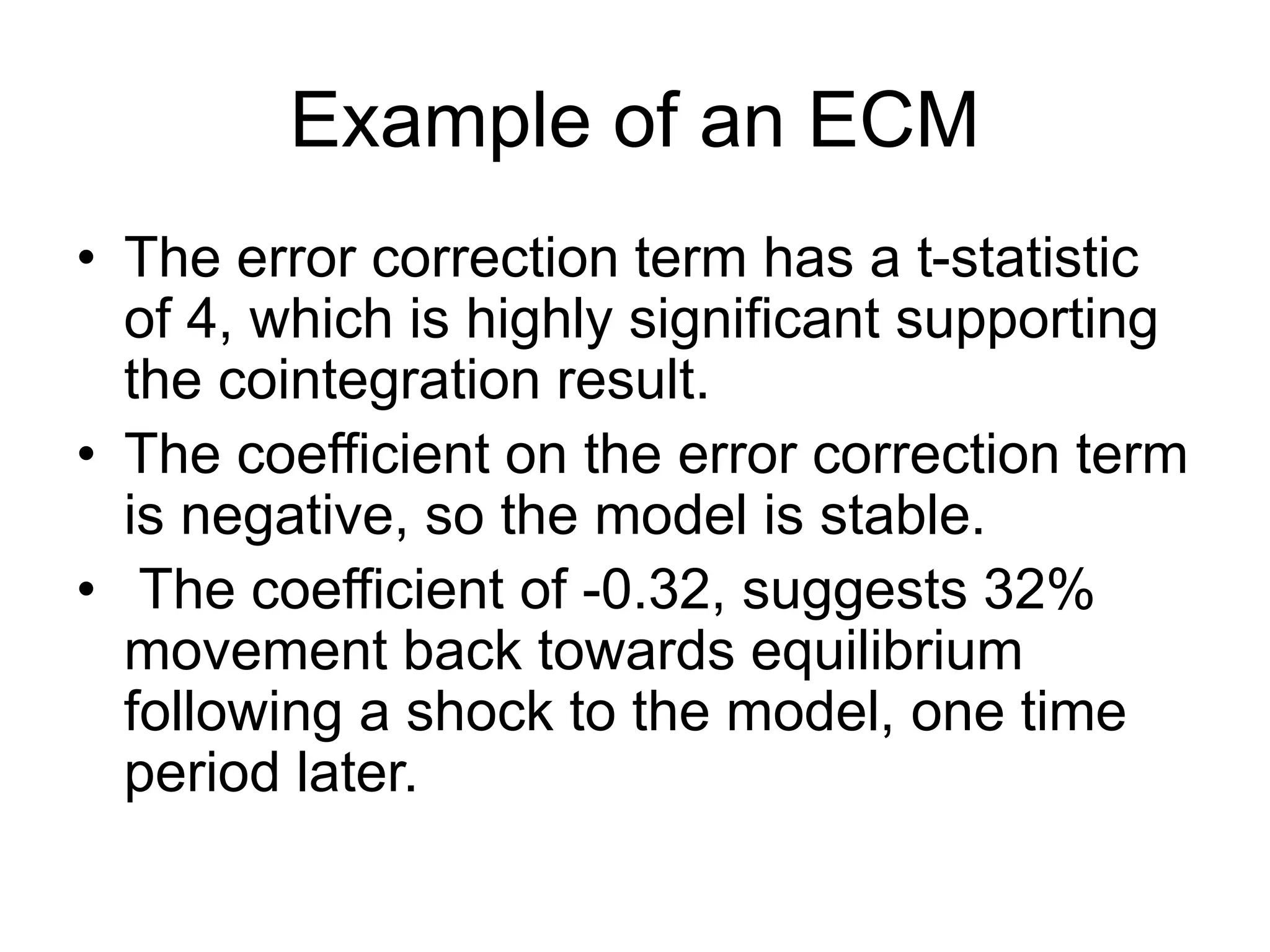 Example of an ECM

• The error correction term has a t-statistic of 4, which is highly significant supporting the cointegration result.
• The coefficient on the error correction term is negative, so the model is stable.
• The coefficient of -0.32, suggests 32% movement back towards equilibrium following a shock to the model, one time period later.